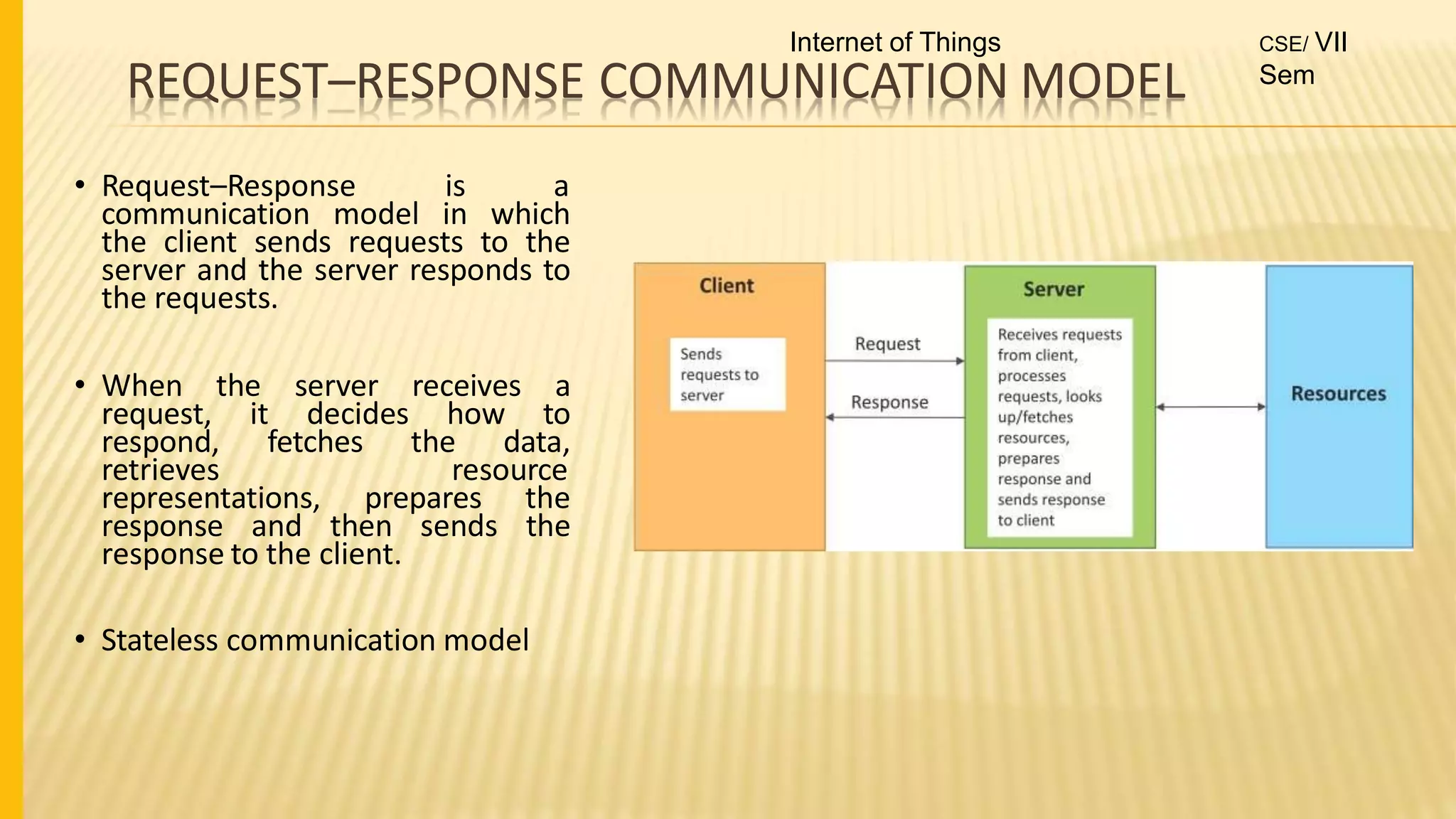 Internet of Things

CSE/ VII Sem

REQUEST–RESPONSE COMMUNICATION MODEL

• Request–Response is a communication model in which the client sends requests to the server and the server responds to the requests.

• When the server receives a request, it decides how to respond, fetches the data, retrieves resource representations, prepares the response and then sends the response to the client.

• Stateless communication model

Client

Sends requests to server

Request

Response

Server

Receives requests from client, processes requests, looks up/fetches resources, prepares response and sends response to client

Resources